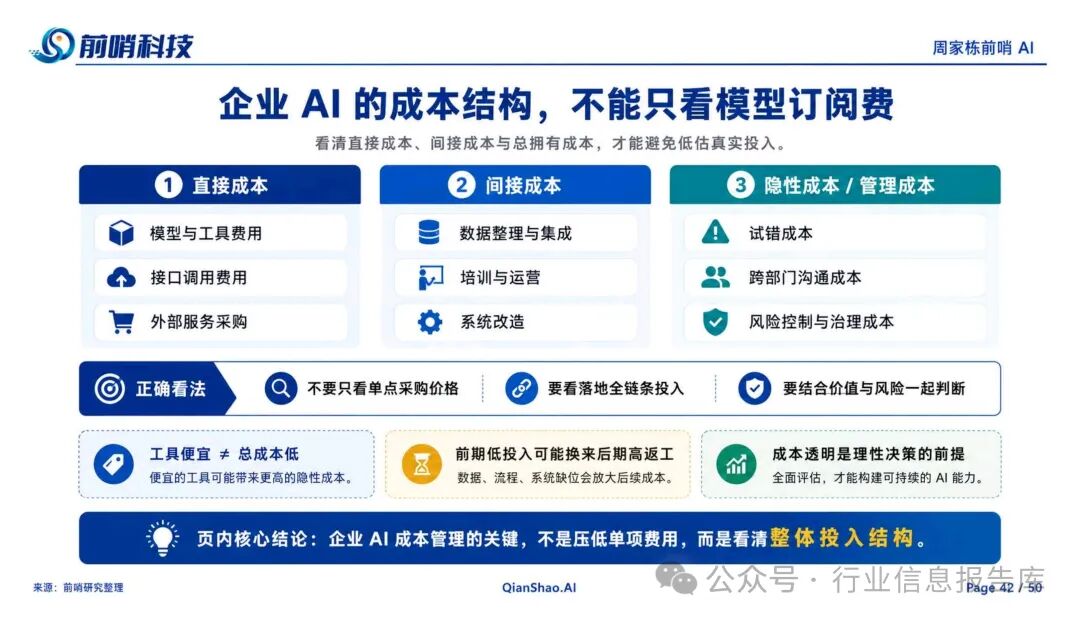 前哨科技

周家栋前哨 AI

企业 AI 的成本结构，不能只看模型订阅费

看清直接成本、间接成本与总拥有成本，才能避免低估真实投入。

1 直接成本

模型与工具费用

接口调用费用

外部服务采购

2 间接成本

数据整理与集成

培训与运营

系统改造

3 隐性成本 / 管理成本

试错成本

跨部门沟通成本

风险控制与治理成本

正确看法

不要只看单点采购价格

要看落地全链条投入

要结合价值与风险一起判断

工具便宜 ≠ 总成本低
便宜的工具可能带来更高的隐性成本。

前期低投入可能换来后期高返工
数据、流程、系统缺位会放大后续成本。

成本透明是理性决策的前提
全面评估，才能构建可持续的 AI 能力。

页内核心结论：企业 AI 成本管理的关键，不是压低单项费用，而是看清整体投入结构。

来源：前哨研究整理

QianShao.AI

公众号 · 行业信息报告库

Page 42 / 50